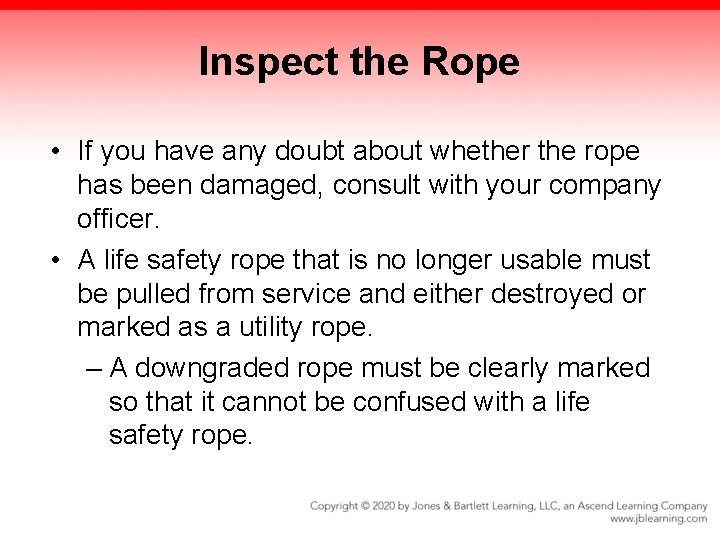 Inspect the Rope

• If you have any doubt about whether the rope has been damaged, consult with your company officer.

• A life safety rope that is no longer usable must be pulled from service and either destroyed or marked as a utility rope.

– A downgraded rope must be clearly marked so that it cannot be confused with a life safety rope.

Copyright © 2020 by Jones & Bartlett Learning, LLC, an Ascend Learning Company
www.jblearning.com